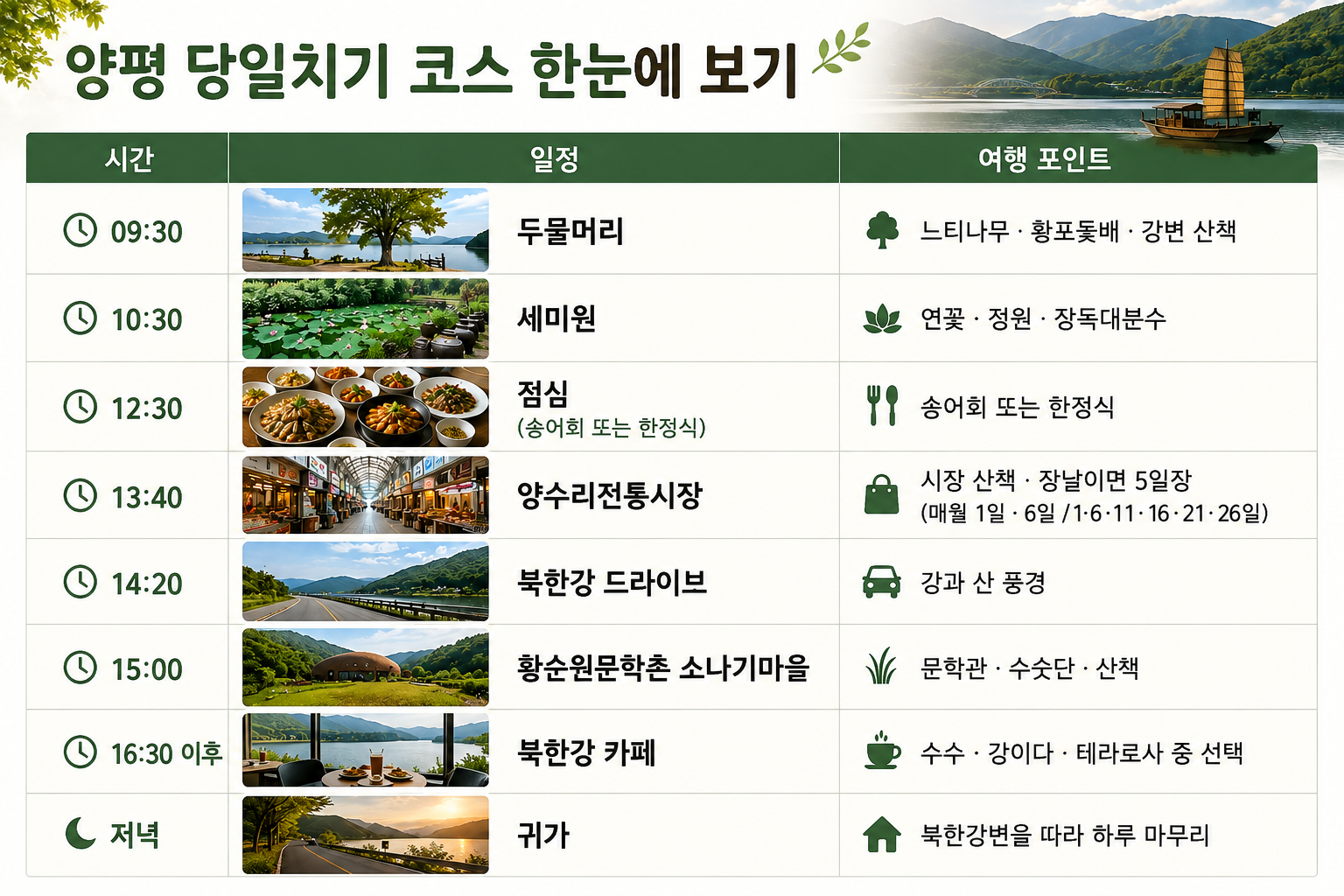 양평 당일치기 코스 한눈에 보기

| 시간 | 일정 | 여행 포인트 |
|---|---|---|
| 09:30 | 두물머리 | 느티나무 · 황포돛배 · 강변 산책 |
| 10:30 | 세미원 | 연꽃 · 정원 · 장독대분수 |
| 12:30 | 점심 (송어회 또는 한정식) | 송어회 또는 한정식 |
| 13:40 | 양수리전통시장 | 시장 산책 · 장날이면 5일장 (매월 1일 · 6일 / 1·6·11·16·21·26일) |
| 14:20 | 북한강 드라이브 | 강과 산 풍경 |
| 15:00 | 황순원문학촌 소나기마을 | 문학관 · 수숫단 · 산책 |
| 16:30 이후 | 북한강 카페 | 수수 · 강이다 · 테라로사 중 선택 |
| 저녁 | 귀가 | 북한강변을 따라 하루 마무리 |